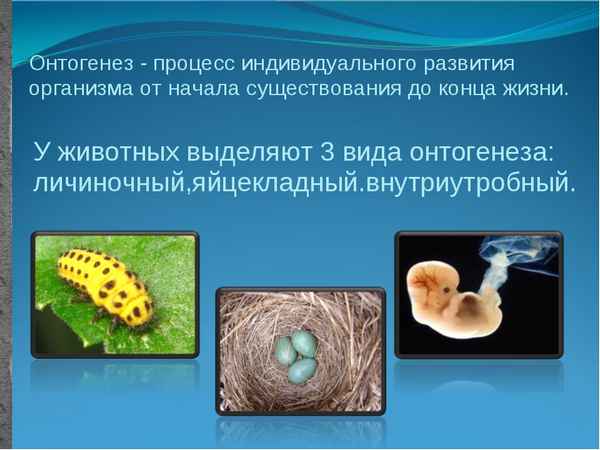 Онтогенез - процесс индивидуального развития организма от начала существования до конца жизни.

У животных выделяют 3 вида онтогенеза: личиночный,яйцекладный.внутриутробный.